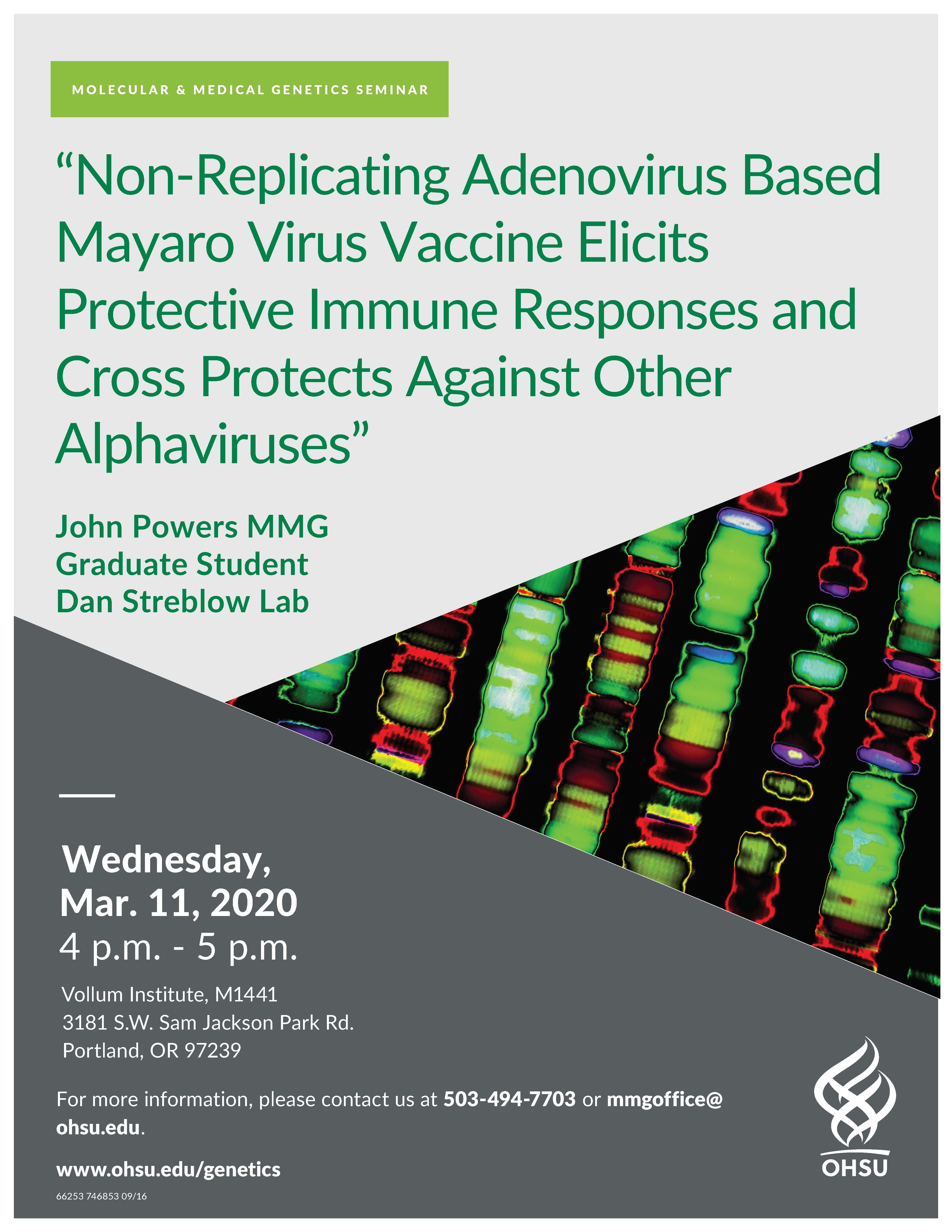 MOLECULAR & MEDICAL GENETICS SEMINAR

“Non-Replicating Adenovirus Based Mayaro Virus Vaccine Elicits Protective Immune Responses and Cross Protects Against Other Alphaviruses”

John Powers MMG
Graduate Student
Dan Streblow Lab

Wednesday,
Mar. 11, 2020
4 p.m. - 5 p.m.

Vollum Institute, M1441
3181 S.W. Sam Jackson Park Rd.
Portland, OR 97239

For more information, please contact us at 503-494-7703 or mmgoffice@ohsu.edu.

www.ohsu.edu/genetics

66253 746853 09/16

OHSU